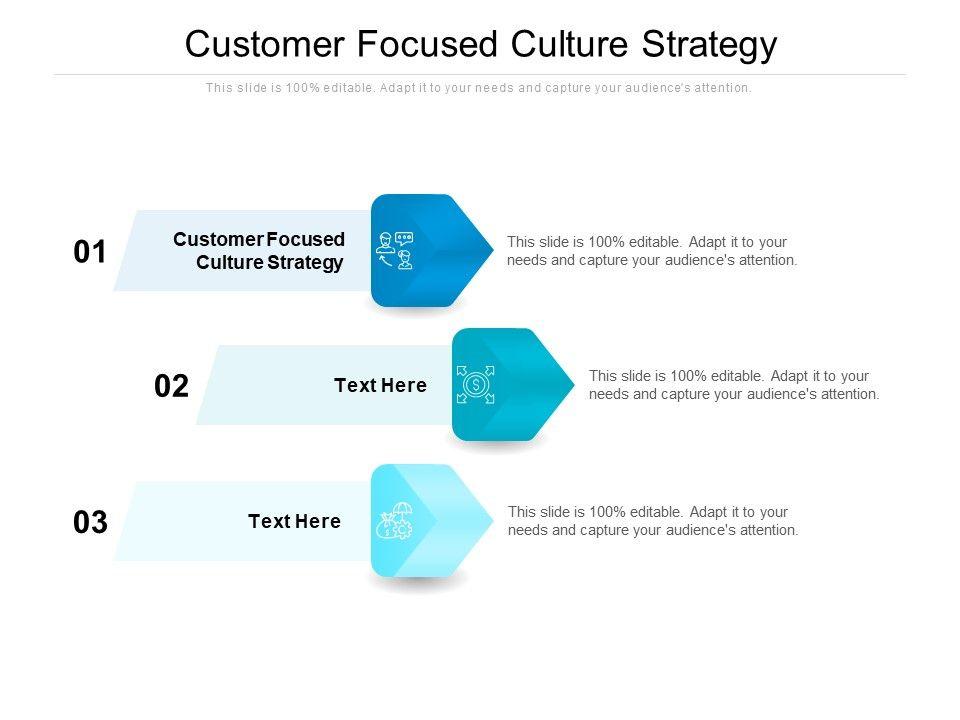 Customer Focused Culture Strategy

This slide is 100% editable. Adapt it to your needs and capture your audience's attention.

01

Customer Focused Culture Strategy

This slide is 100% editable. Adapt it to your needs and capture your audience's attention.

02

Text Here

This slide is 100% editable. Adapt it to your needs and capture your audience's attention.

03

Text Here

This slide is 100% editable. Adapt it to your needs and capture your audience's attention.